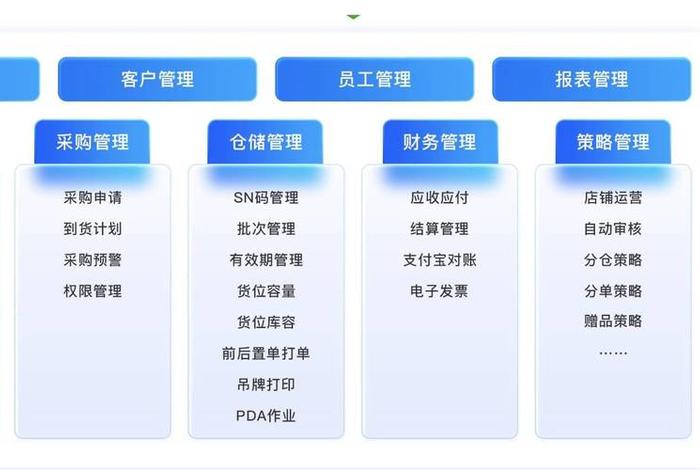 客户管理

员工管理

报表管理

采购管理

采购申请
到货计划
采购预警
权限管理

仓储管理

SN码管理
批次管理
有效期管理
货位容量
货位库容
前后置单打单
吊牌打印
PDA作业

财务管理

应收应付
结算管理
支付宝对账
电子发票

策略管理

店铺运营
自动审核
分仓策略
分单策略
赠品策略
……